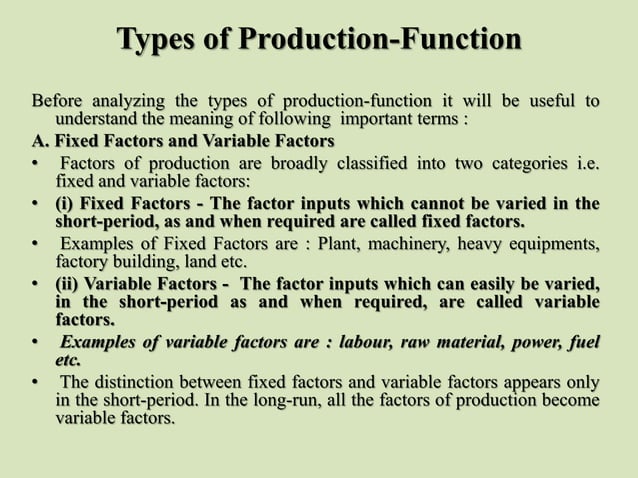 Types of Production-Function

Before analyzing the types of production-function it will be useful to understand the meaning of following important terms :

A. Fixed Factors and Variable Factors

• Factors of production are broadly classified into two categories i.e. fixed and variable factors:

• (i) Fixed Factors - The factor inputs which cannot be varied in the short-period, as and when required are called fixed factors.

• Examples of Fixed Factors are : Plant, machinery, heavy equipments, factory building, land etc.

• (ii) Variable Factors - The factor inputs which can easily be varied, in the short-period as and when required, are called variable factors.

• Examples of variable factors are : labour, raw material, power, fuel etc.

• The distinction between fixed factors and variable factors appears only in the short-period. In the long-run, all the factors of production become variable factors.